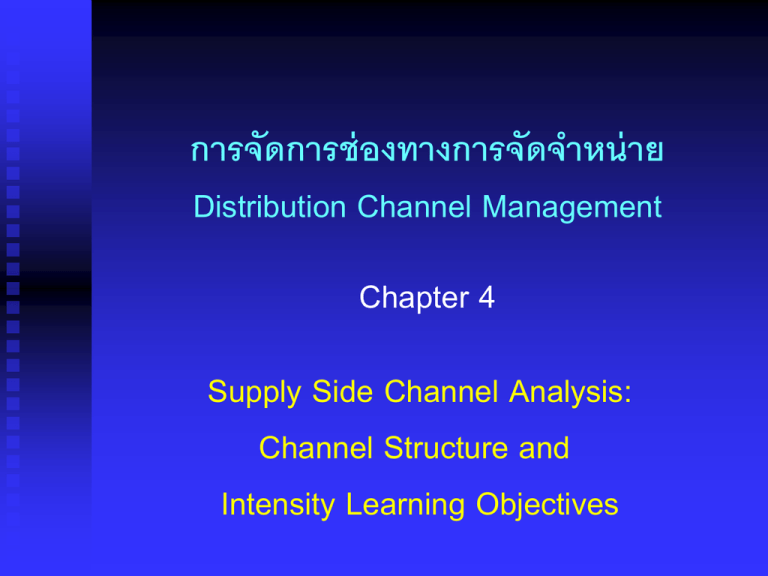 การจัดการช่องทางการจัดจำหน่าย
Distribution Channel Management

Chapter 4

Supply Side Channel Analysis:
Channel Structure and
Intensity Learning Objectives